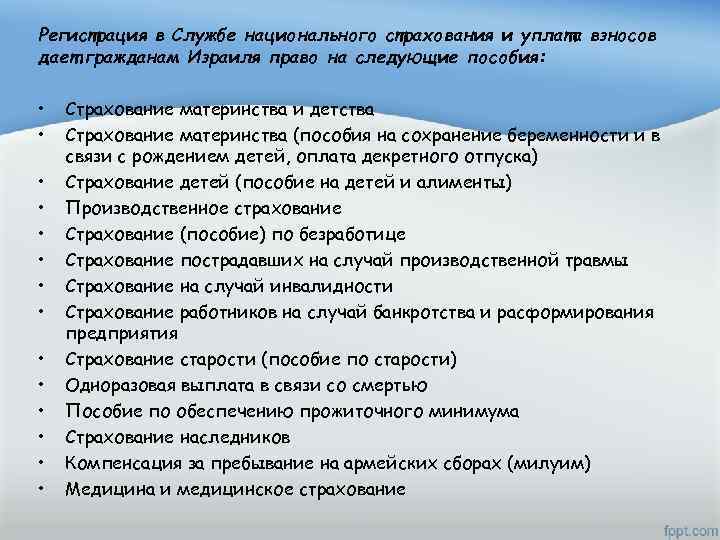 Регистрация в Службе национального страхования и уплата взносов дает гражданам Израиля право на следующие пособия:

• Страхование материнства и детства
• Страхование материнства (пособия на сохранение беременности и в связи с рождением детей, оплата декретного отпуска)
• Страхование детей (пособие на детей и алименты)
• Производственное страхование
• Страхование (пособие) по безработице
• Страхование пострадавших на случай производственной травмы
• Страхование на случай инвалидности
• Страхование работников на случай банкротства и расформирования предприятия
• Страхование старости (пособие по старости)
• Одноразовая выплата в связи со смертью
• Пособие по обеспечению прожиточного минимума
• Страхование наследников
• Компенсация за пребывание на армейских сборах (милуим)
• Медицина и медицинское страхование

fppt.com